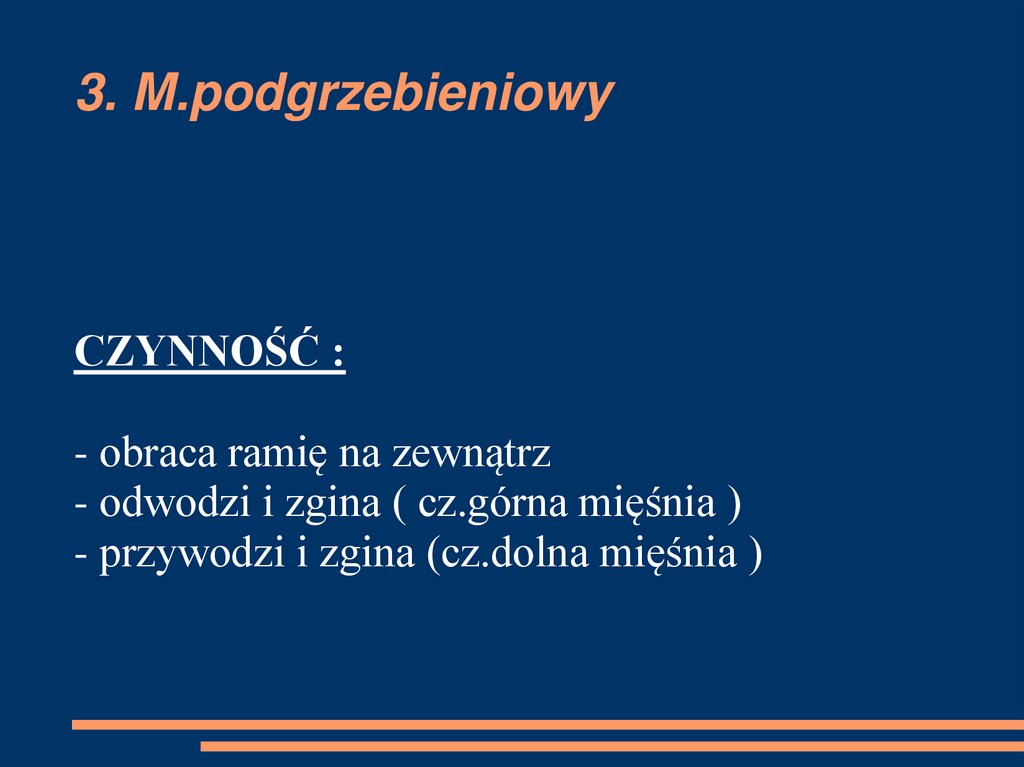 3. M.podgrzebieniowy

CZYNNOŚĆ :

- obraca ramię na zewnątrz
- odwodzi i zgina ( cz.górna mięśnia )
- przywodzi i zgina (cz.dolna mięśnia )